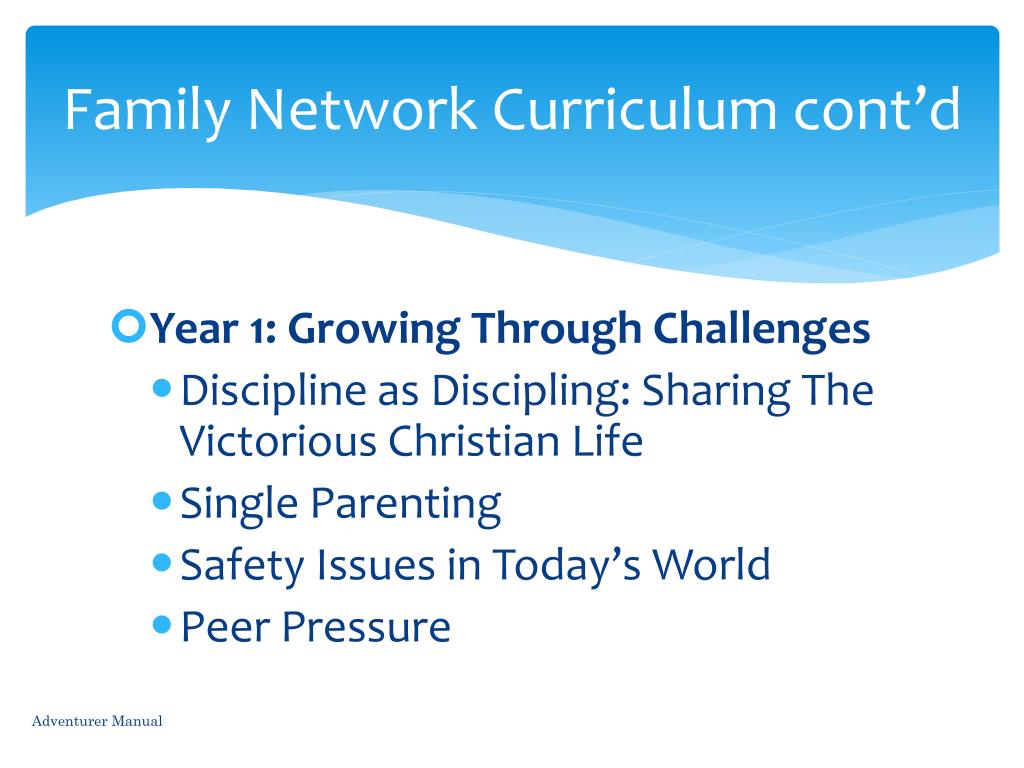 Family Network Curriculum cont’d

Year 1: Growing Through Challenges
Discipline as Discipling: Sharing The Victorious Christian Life
Single Parenting
Safety Issues in Today’s World
Peer Pressure

Adventurer Manual